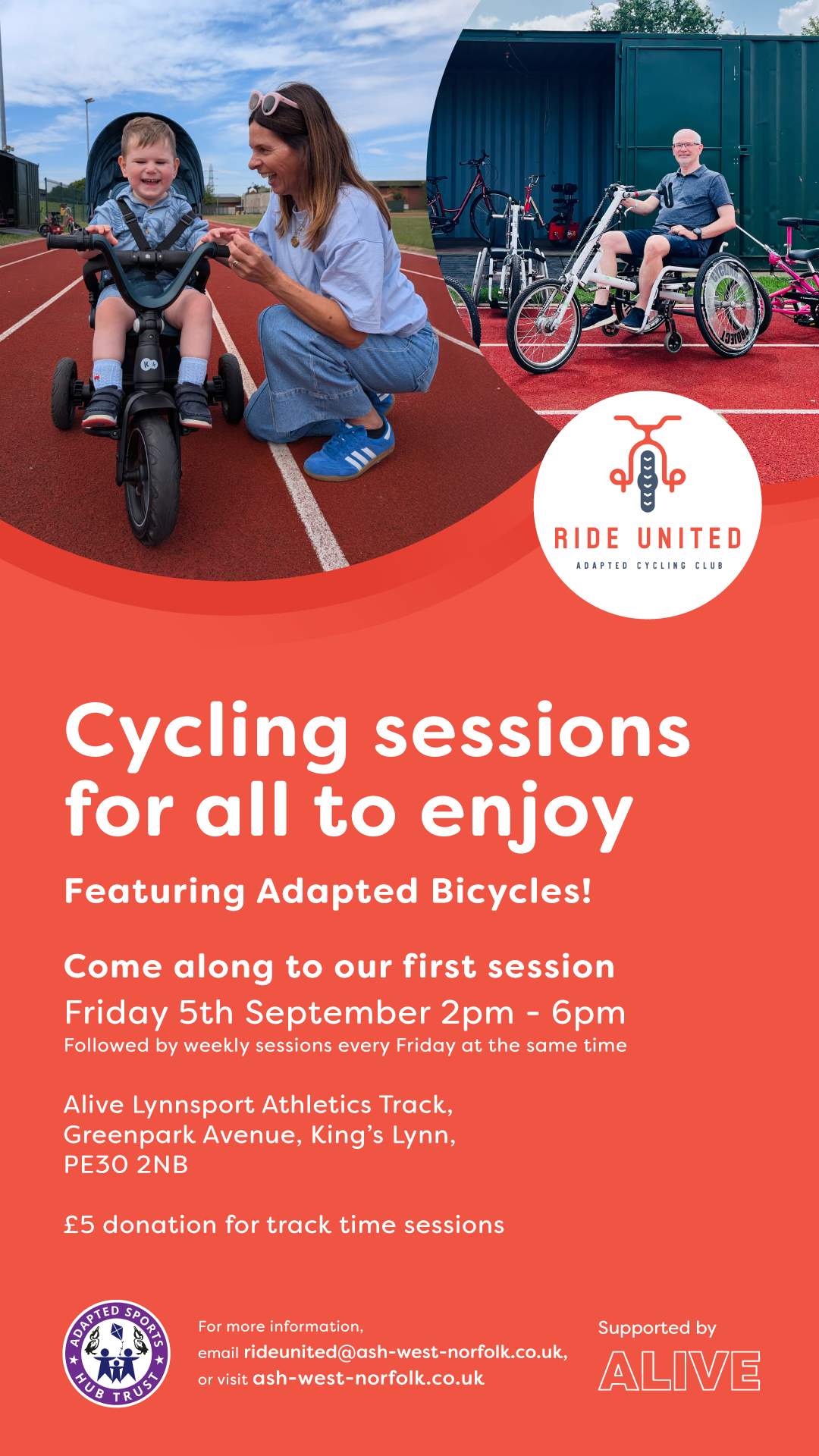 RIDE UNITED
ADAPTED CYCLING CLUB

Cycling sessions for all to enjoy

Featuring Adapted Bicycles!

Come along to our first session

Friday 5th September 2pm - 6pm
Followed by weekly sessions every Friday at the same time

Alive Lynnsport Athletics Track, Greenpark Avenue, King's Lynn, PE30 2NB

£5 donation for track time sessions

ADAPTED SPORTS HUB TRUST

For more information, email rideunited@ash-west-norfolk.co.uk, or visit ash-west-norfolk.co.uk

Supported by
ALIVE